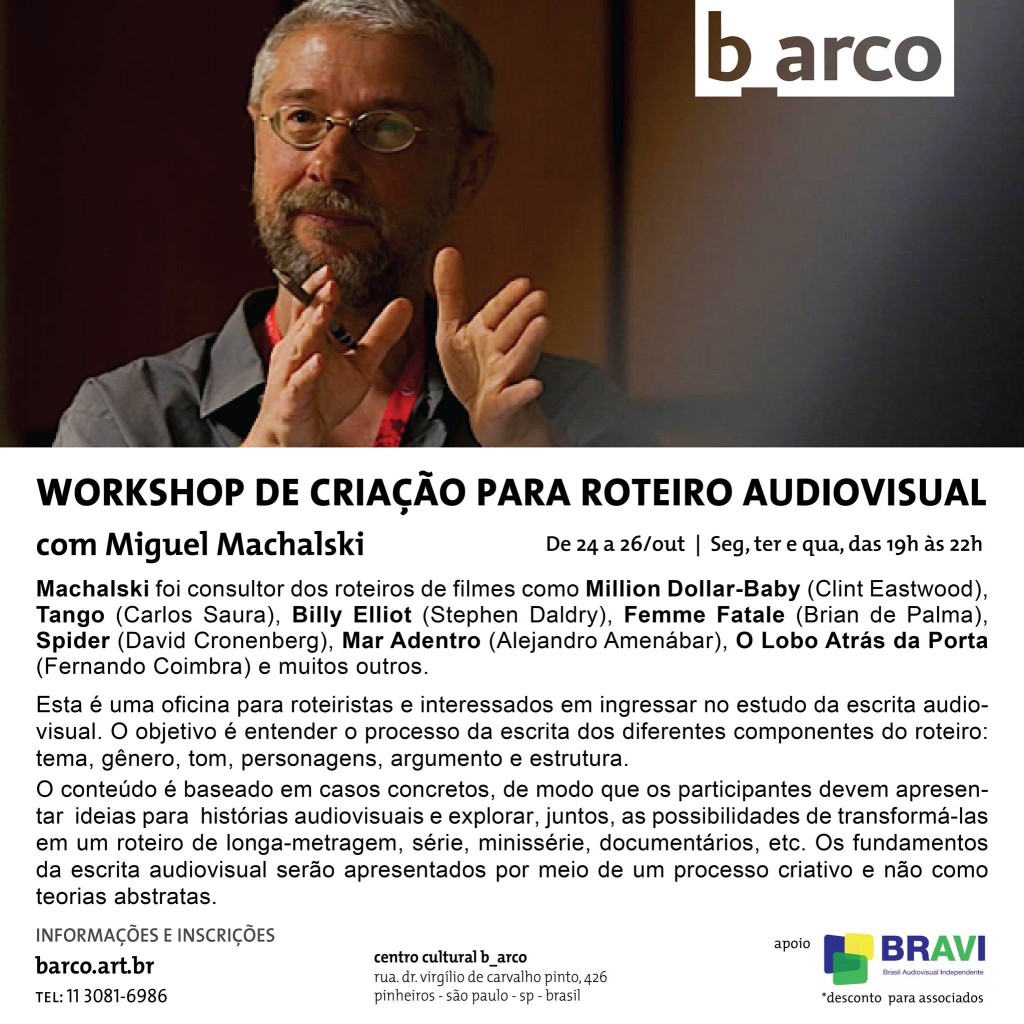 b_arco

WORKSHOP DE CRIAÇÃO PARA ROTEIRO AUDIOVISUAL

com Miguel Machalski

De 24 a 26/out | Seg, ter e qua, das 19h às 22h

Machalski foi consultor dos roteiros de filmes como Million Dollar-Baby (Clint Eastwood), Tango (Carlos Saura), Billy Elliot (Stephen Daldry), Femme Fatale (Brian de Palma), Spider (David Cronenberg), Mar Adentro (Alejandro Amenábar), O Lobo Atrás da Porta (Fernando Coimbra) e muitos outros.

Esta é uma oficina para roteiristas e interessados em ingressar no estudo da escrita audiovisual. O objetivo é entender o processo da escrita dos diferentes componentes do roteiro: tema, gênero, tom, personagens, argumento e estrutura.

O conteúdo é baseado em casos concretos, de modo que os participantes devem apresentar ideias para histórias audiovisuais e explorar, juntos, as possibilidades de transformá-las em um roteiro de longa-metragem, série, minissérie, documentários, etc. Os fundamentos da escrita audiovisual serão apresentados por meio de um processo criativo e não como teorias abstratas.

INFORMAÇÕES E INSCRIÇÕES
barco.art.br
TEL: 11 3081-6986

centro cultural b_arco
rua. dr. virgílio de carvalho pinto, 426
pinheiros - são paulo - sp - brasil

apoio
BRAVI
Brasil Audiovisual Independente
*desconto para associados